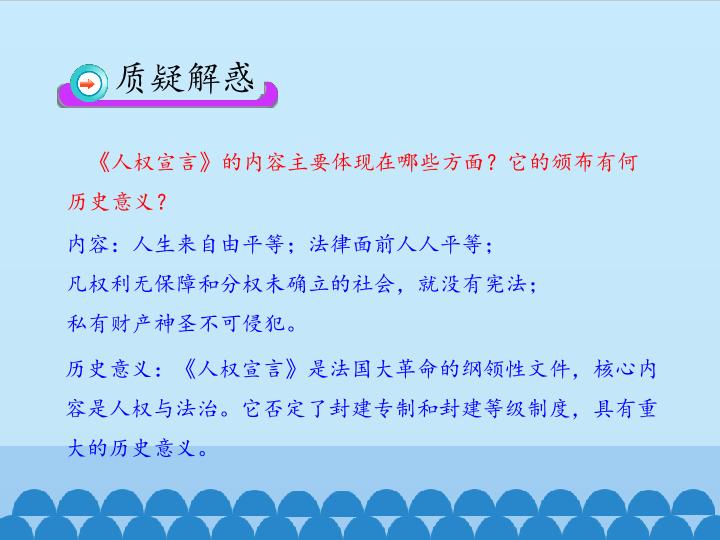 质疑解惑

《人权宣言》的内容主要体现在哪些方面？它的颁布有何历史意义？

内容：人生来自由平等；法律面前人人平等；
凡权利无保障和分权未确立的社会，就没有宪法；
私有财产神圣不可侵犯。

历史意义：《人权宣言》是法国大革命的纲领性文件，核心内容是人权与法治。它否定了封建专制和封建等级制度，具有重大的历史意义。